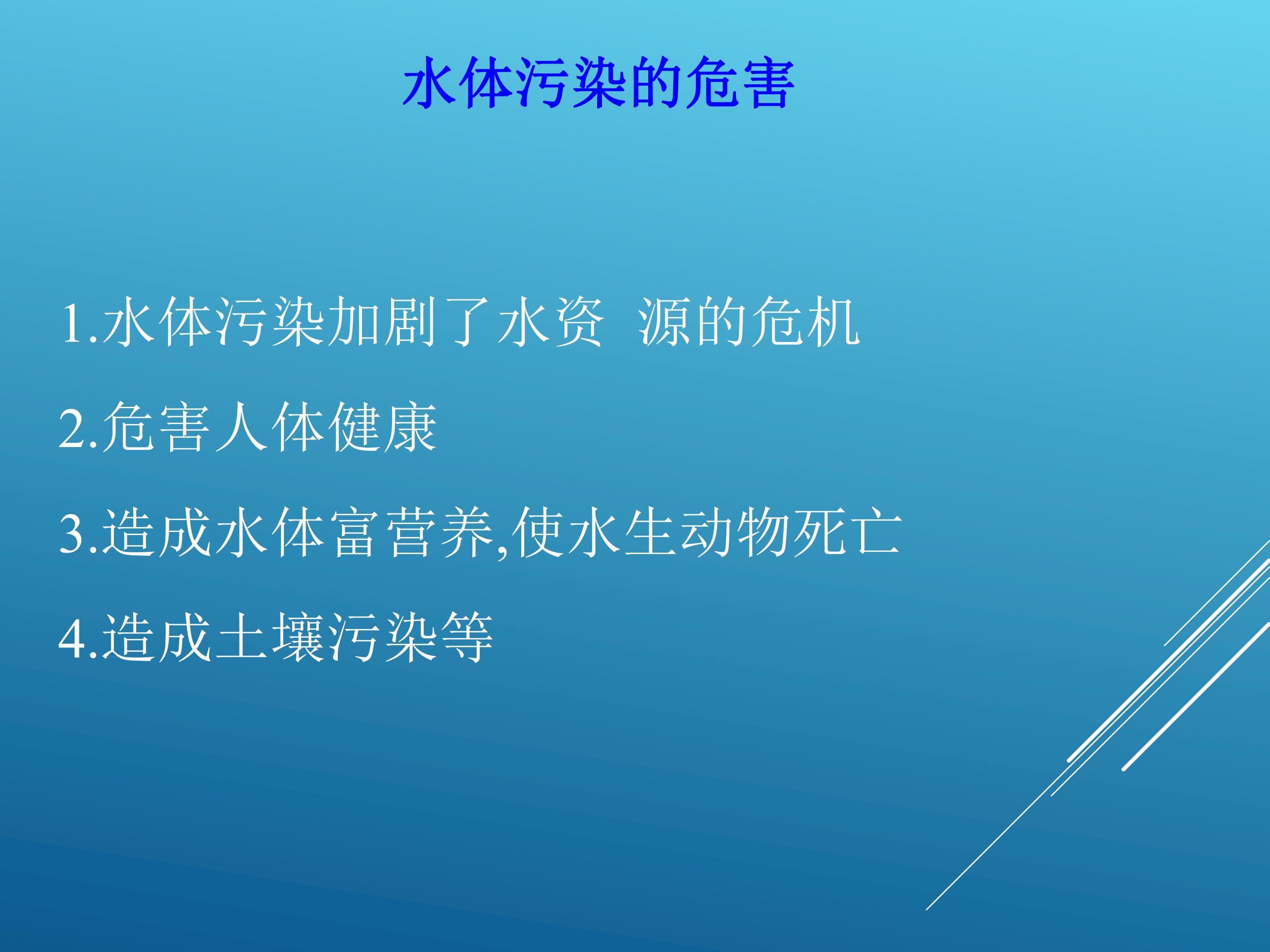 水体污染的危害

1.水体污染加剧了水资 源的危机

2.危害人体健康

3.造成水体富营养,使水生动物死亡

4.造成土壤污染等